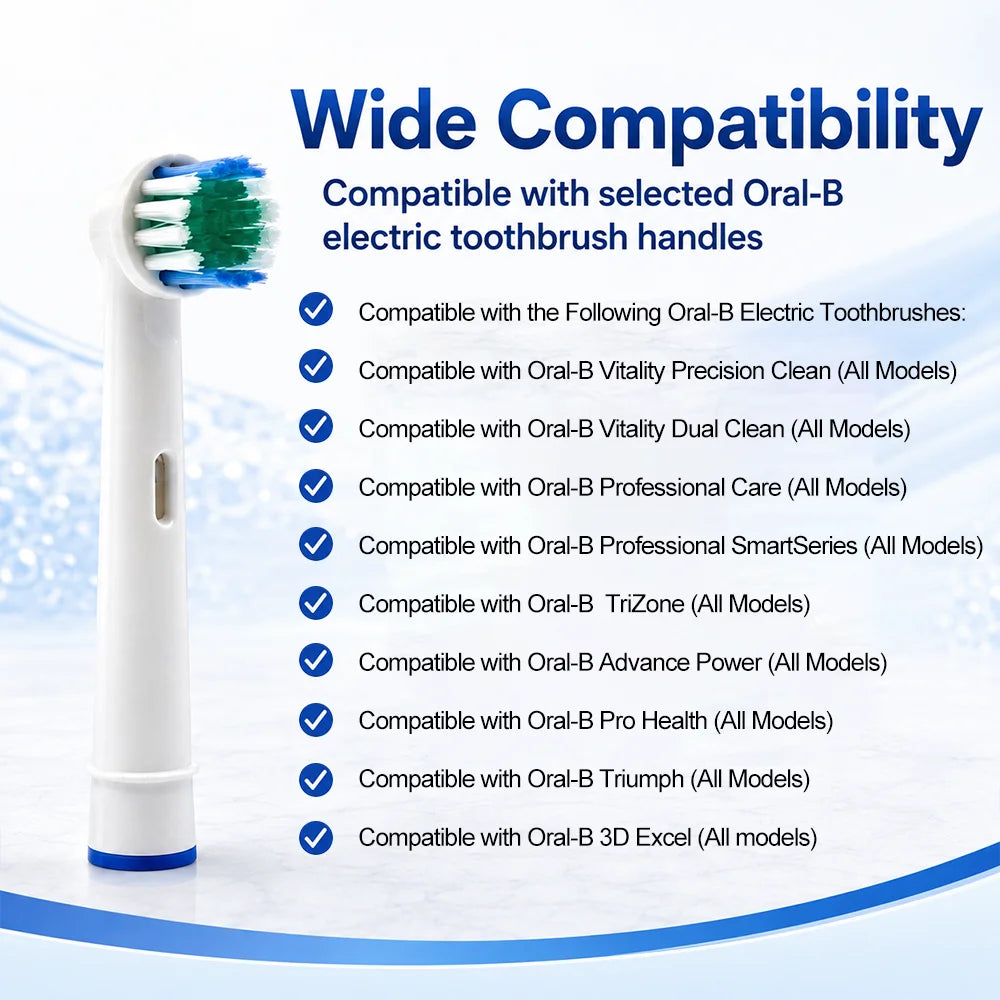 Wide Compatibility

Compatible with selected Oral-B electric toothbrush handles

Compatible with the Following Oral-B Electric Toothbrushes:

Compatible with Oral-B Vitality Precision Clean (All Models)

Compatible with Oral-B Vitality Dual Clean (All Models)

Compatible with Oral-B Professional Care (All Models)

Compatible with Oral-B Professional SmartSeries (All Models)

Compatible with Oral-B TriZone (All Models)

Compatible with Oral-B Advance Power (All Models)

Compatible with Oral-B Pro Health (All Models)

Compatible with Oral-B Triumph (All Models)

Compatible with Oral-B 3D Excel (All models)